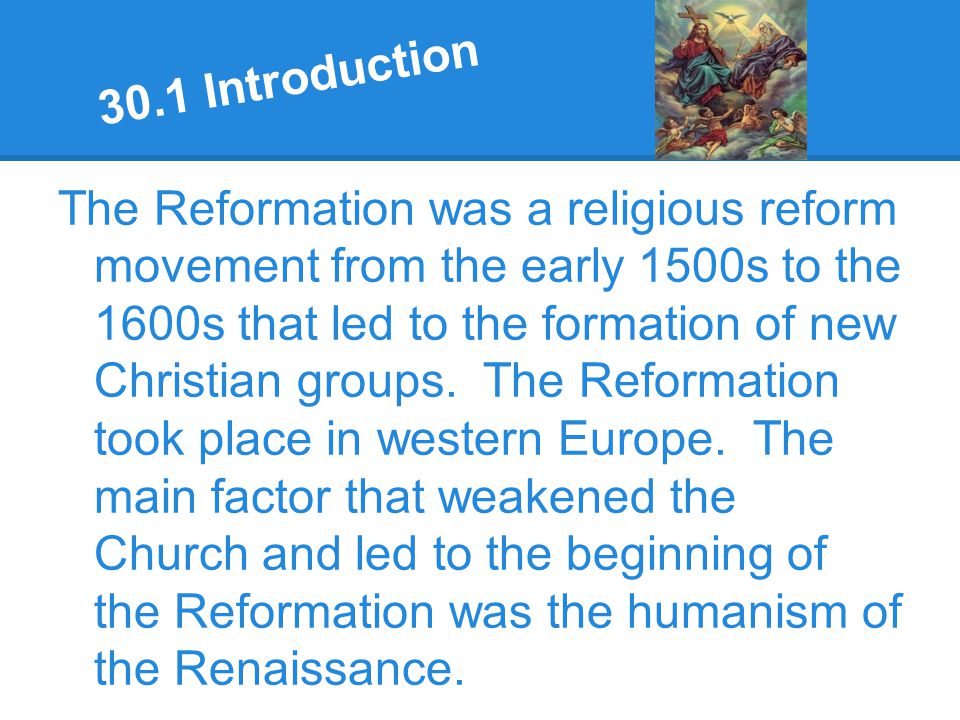 30.1 Introduction

The Reformation was a religious reform movement from the early 1500s to the 1600s that led to the formation of new Christian groups.  The Reformation took place in western Europe.  The main factor that weakened the Church and led to the beginning of the Reformation was the humanism of the Renaissance.